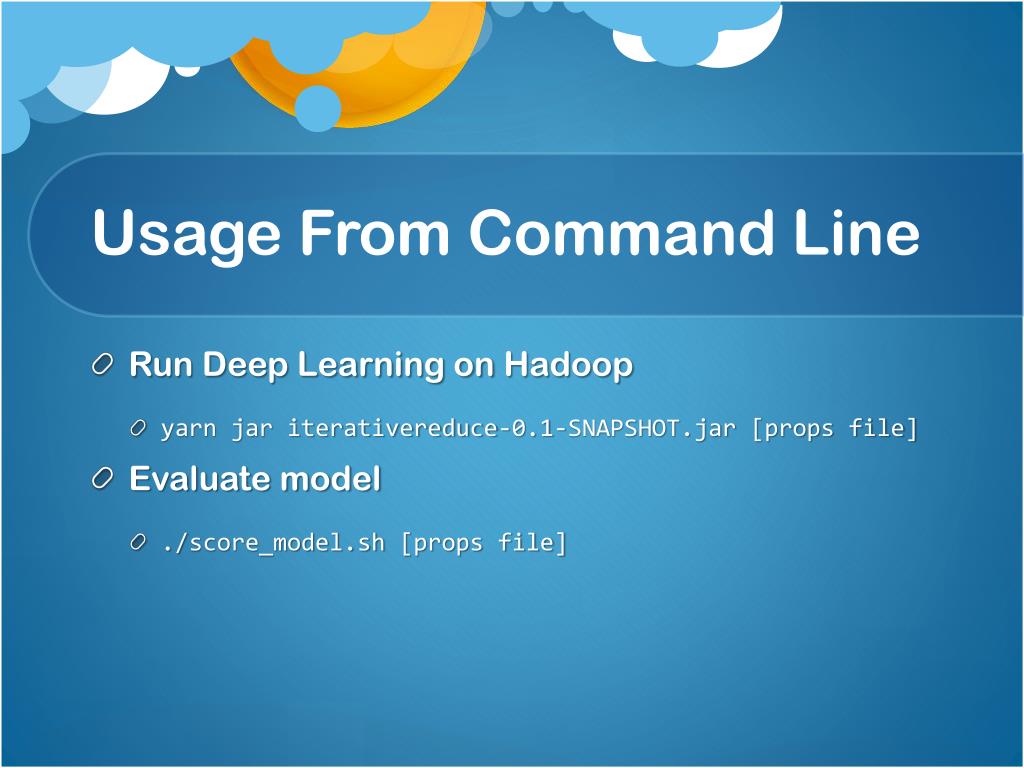 Usage From Command Line

Run Deep Learning on Hadoop

yarn jar iterativereduce-0.1-SNAPSHOT.jar [props file]

Evaluate model

./score_model.sh [props file]